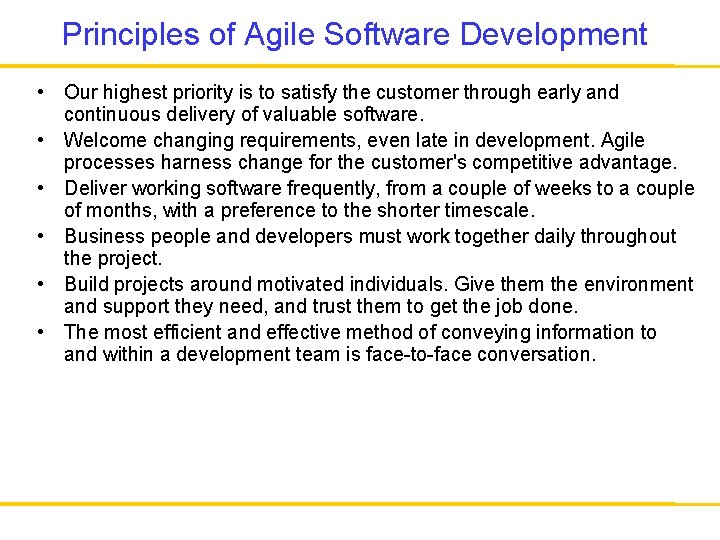 Principles of Agile Software Development

• Our highest priority is to satisfy the customer through early and continuous delivery of valuable software.
• Welcome changing requirements, even late in development. Agile processes harness change for the customer's competitive advantage.
• Deliver working software frequently, from a couple of weeks to a couple of months, with a preference to the shorter timescale.
• Business people and developers must work together daily throughout the project.
• Build projects around motivated individuals. Give them the environment and support they need, and trust them to get the job done.
• The most efficient and effective method of conveying information to and within a development team is face-to-face conversation.